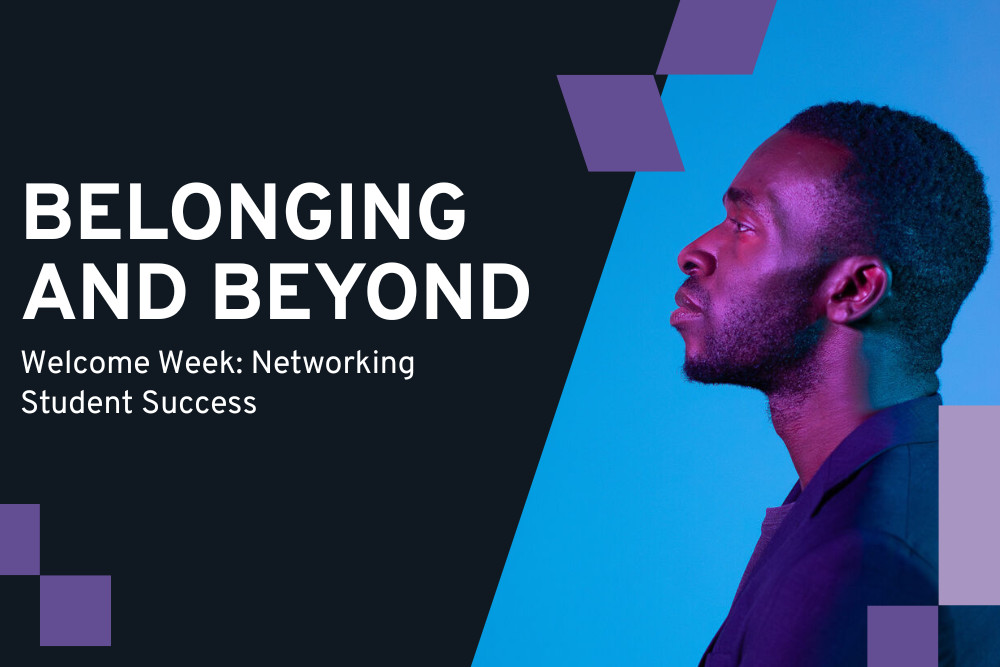 BELONGING AND BEYOND

Welcome Week: Networking Student Success